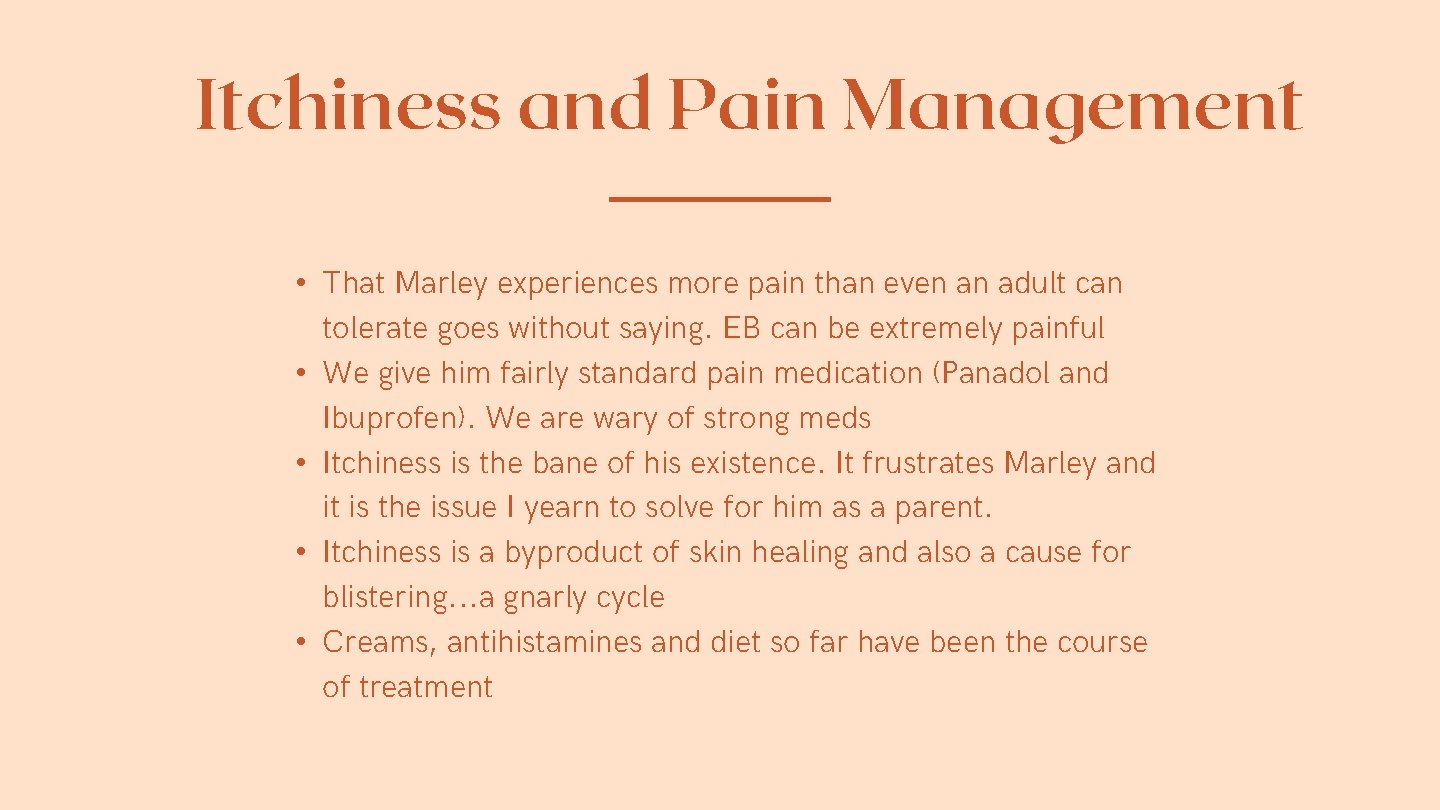 Itchiness and Pain Management

• That Marley experiences more pain than even an adult can tolerate goes without saying. EB can be extremely painful
• We give him fairly standard pain medication (Panadol and Ibuprofen). We are wary of strong meds
• Itchiness is the bane of his existence. It frustrates Marley and it is the issue I yearn to solve for him as a parent.
• Itchiness is a byproduct of skin healing and also a cause for blistering…a gnarly cycle
• Creams, antihistamines and diet so far have been the course of treatment